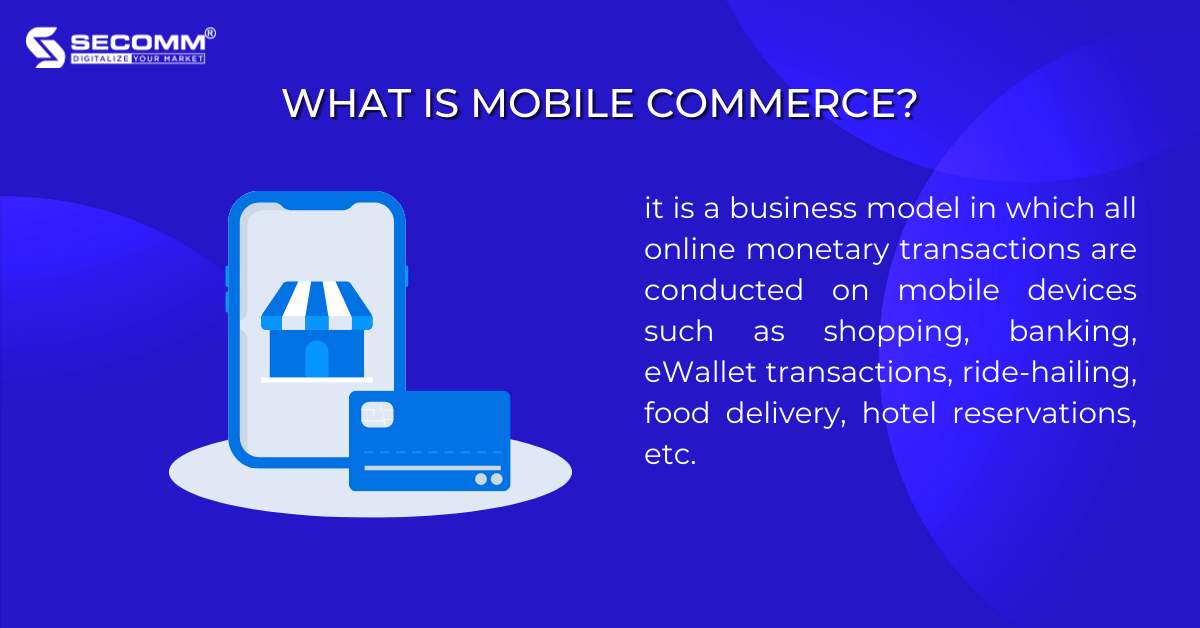 SECOMM®
DIGITALIZE YOUR MARKET

WHAT IS MOBILE COMMERCE?

it is a business model in which all online monetary transactions are conducted on mobile devices such as shopping, banking, eWallet transactions, ride-hailing, food delivery, hotel reservations, etc.